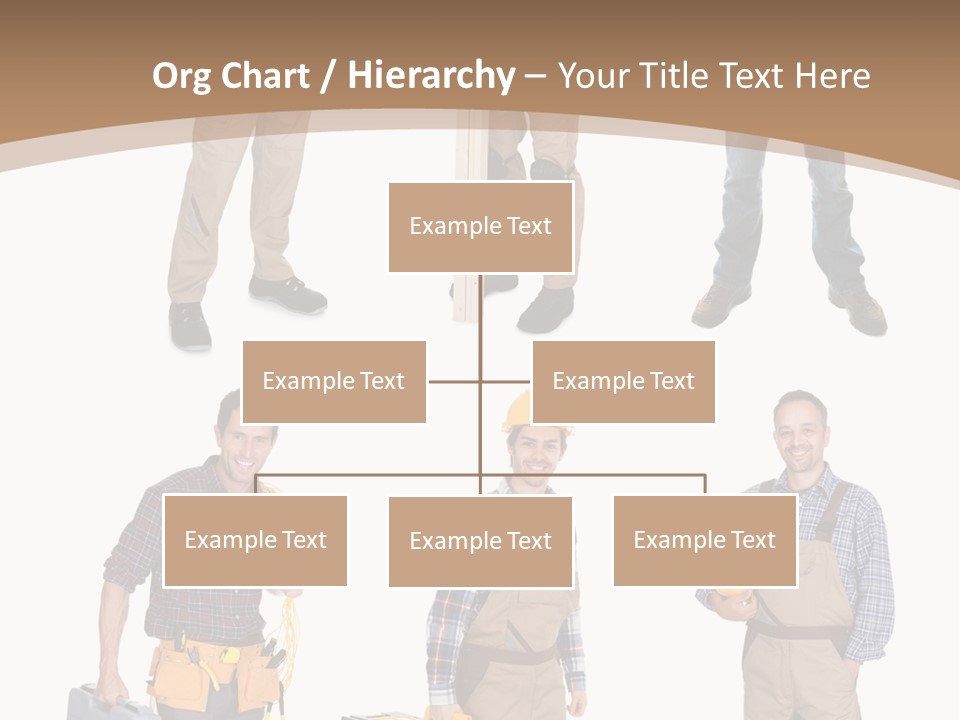 Org Chart / Hierarchy – Your Title Text Here

Example Text

Example Text

Example Text

Example Text

Example Text

Example Text